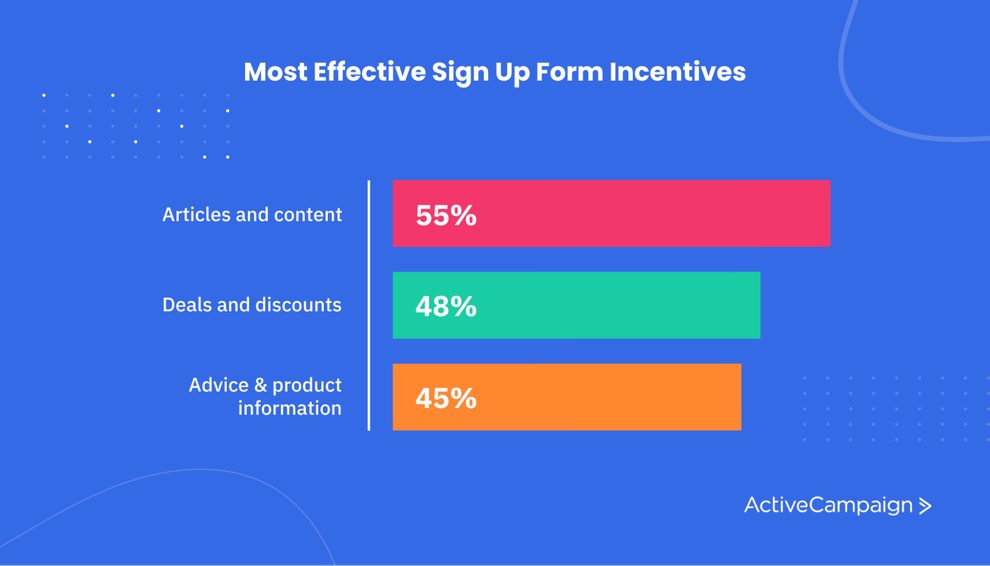 Most Effective Sign Up Form Incentives

Articles and content
55%

Deals and discounts
48%

Advice & product information
45%

ActiveCampaign >